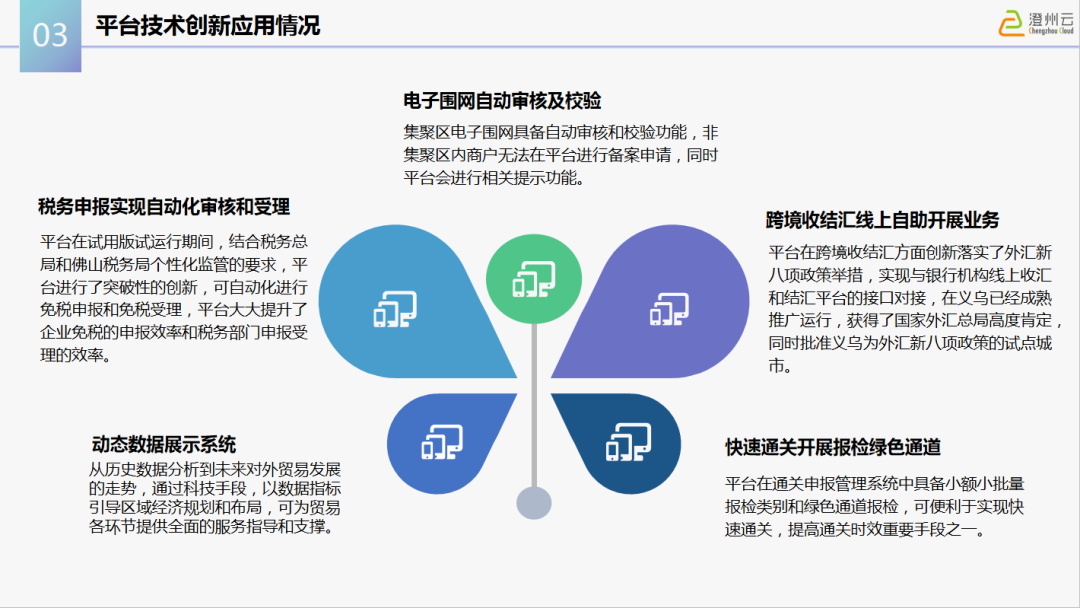 03

平台技术创新应用情况

澄州云
Chengzhou Cloud

电子围网自动审核及校验

集聚区电子围网具备自动审核和校验功能，非集聚区内商户无法在平台进行备案申请，同时平台会进行相关提示功能。

税务申报实现自动化审核和受理

平台在试用版试运行期间，结合税务总局和佛山税务局个性化监管的要求，平台进行了突破性的创新，可自动化进行免税申报和免税受理，平台大大提升了企业免税的申报效率和税务部门申报受理的效率。

跨境收结汇线上自助开展业务

平台在跨境收结汇方面创新落实了外汇新八项政策举措，实现与银行机构线上收汇和结汇平台的接口对接，在义乌已经成熟推广运行，获得了国家外汇总局高度肯定，同时批准义乌为外汇新八项政策的试点城市。

动态数据展示系统

从历史数据分析到未来对外贸易发展的走势，通过科技手段，以数据指标引导区域经济规划和布局，可为贸易各环节提供全面的服务指导和支撑。

快速通关开展报检绿色通道

平台在通关申报管理系统中具备小额小批量报检类别和绿色通道报检，可便利于实现快速通关，提高通关时效重要手段之一。